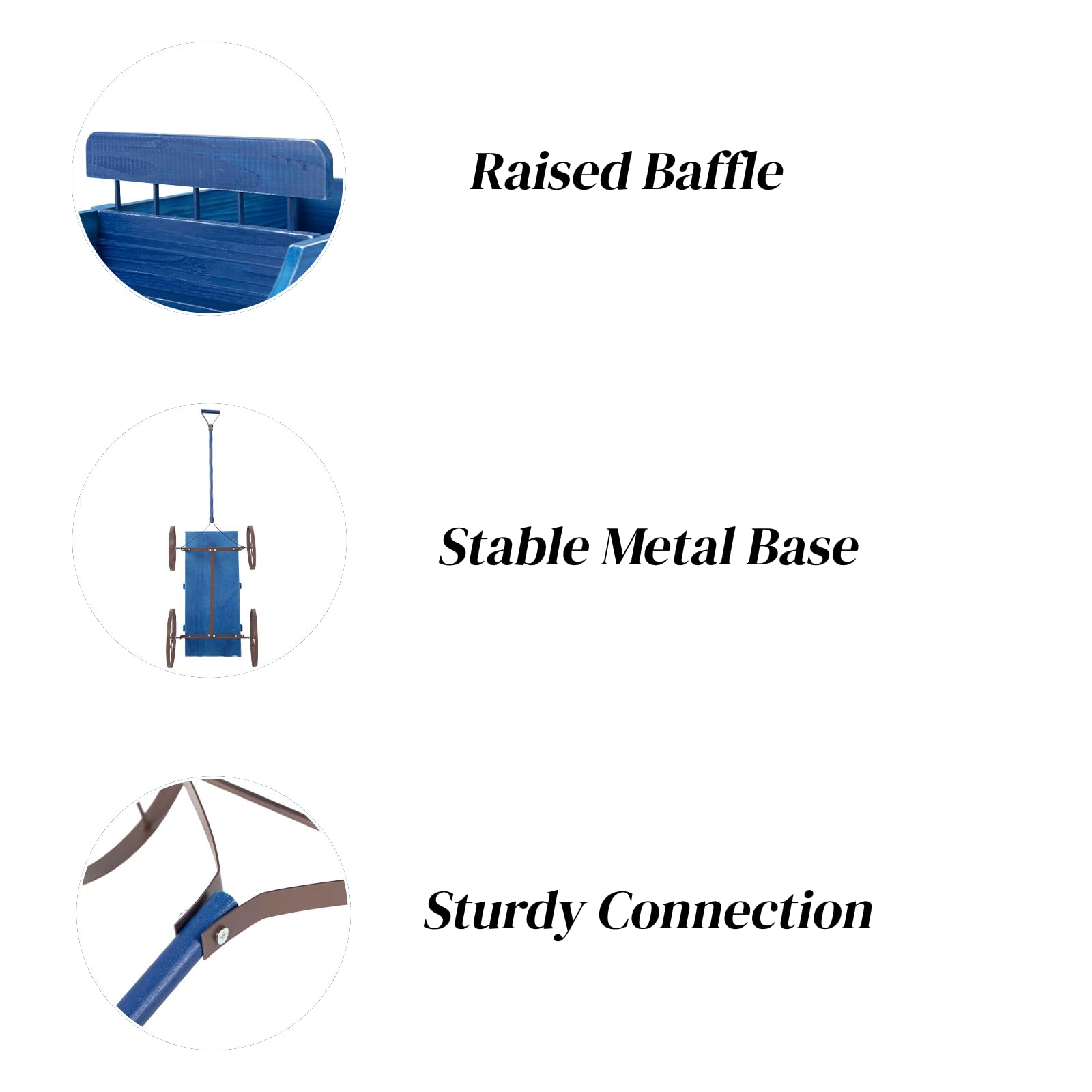 Raised Baffle

Stable Metal Base

Sturdy Connection